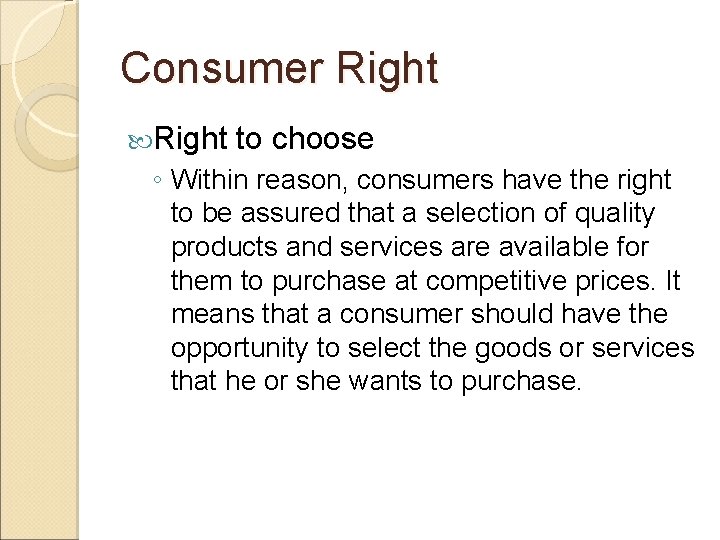 Consumer Right

Right to choose

◦ Within reason, consumers have the right to be assured that a selection of quality products and services are available for them to purchase at competitive prices. It means that a consumer should have the opportunity to select the goods or services that he or she wants to purchase.